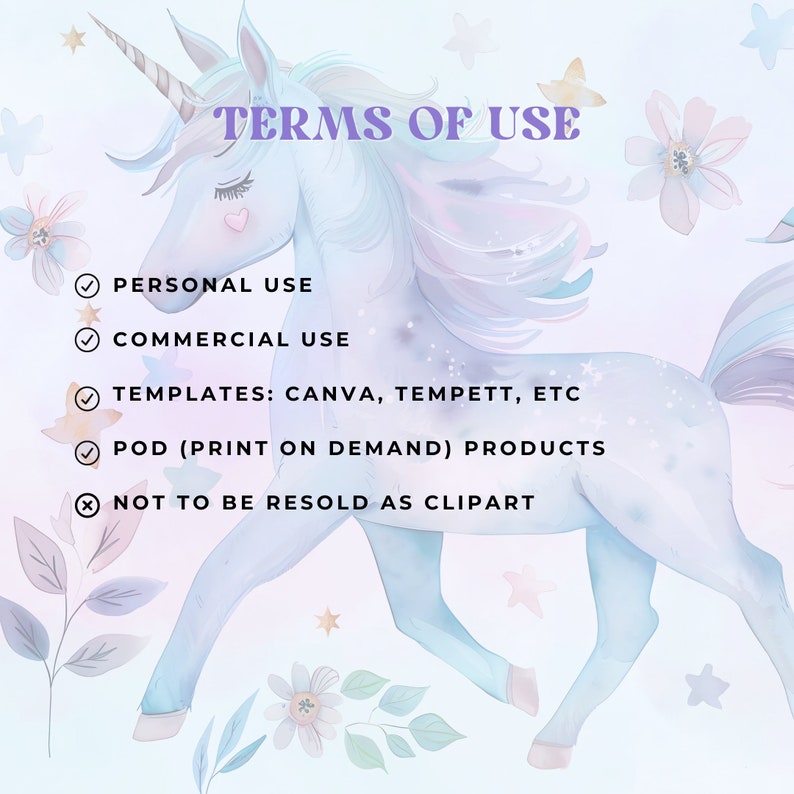 TERMS OF USE

PERSONAL USE

COMMERCIAL USE

TEMPLATES: CANVA, TEMPETT, ETC

POD (PRINT ON DEMAND) PRODUCTS

NOT TO BE RESOLD AS CLIPART